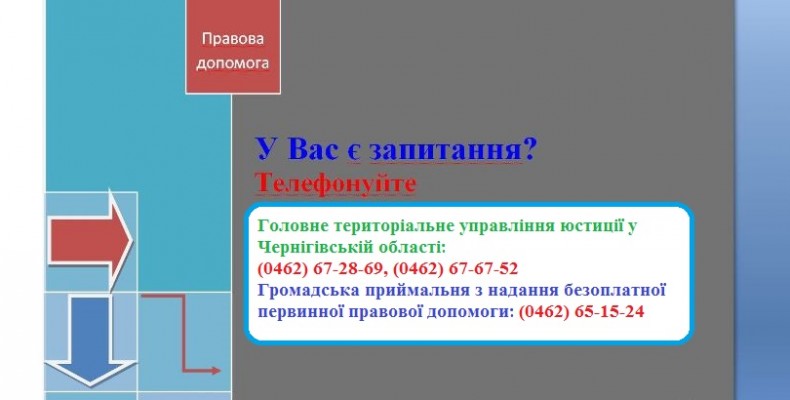 Правова допомога

У Вас є запитання?

Телефонуйте

Головне територіальне управління юстиції у Чернігівській області:
(0462) 67-28-69, (0462) 67-67-52
Громадська приймальня з надання безоплатної первинної правової допомоги: (0462) 65-15-24